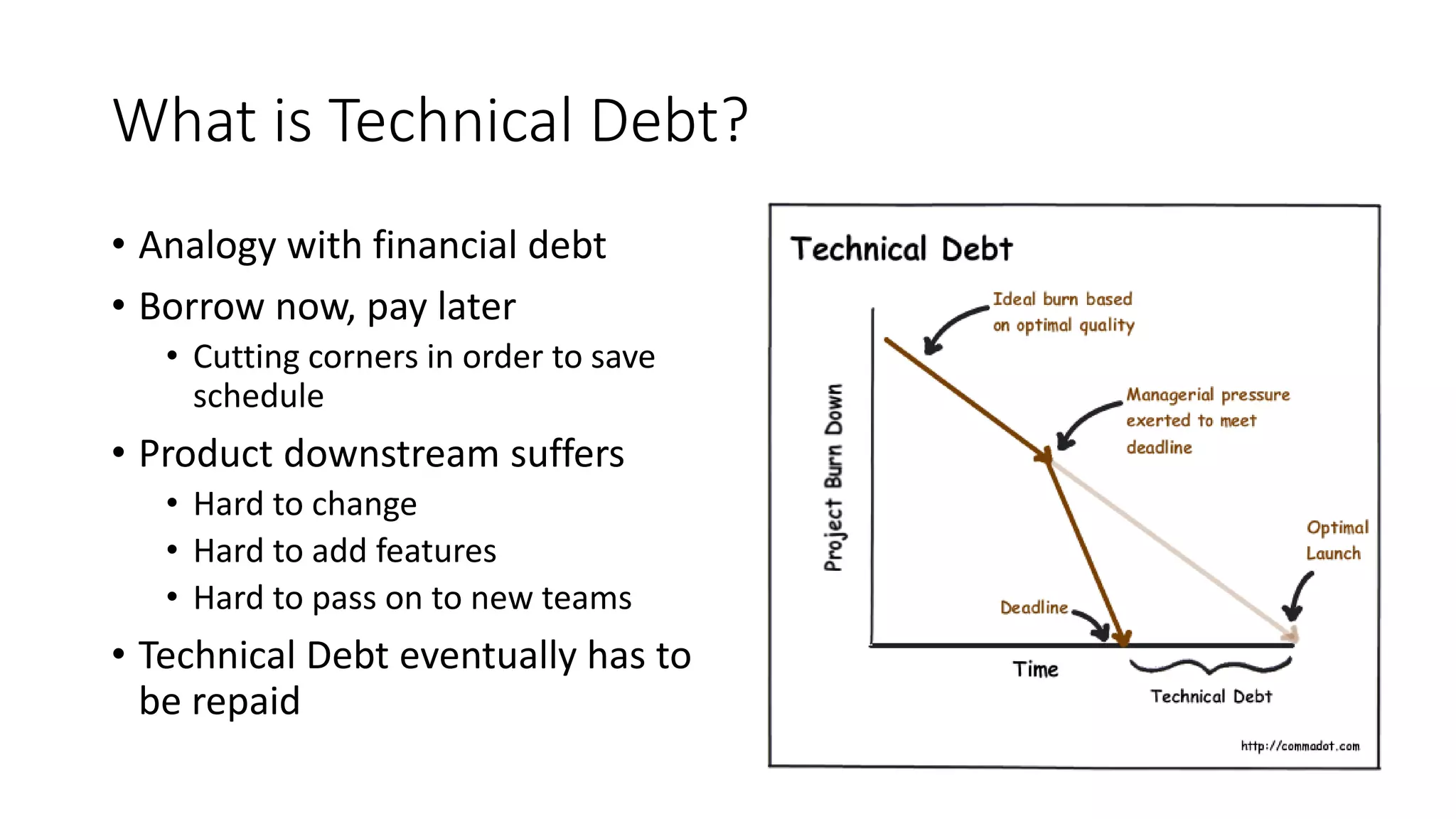 What is Technical Debt?

• Analogy with financial debt
• Borrow now, pay later
• Cutting corners in order to save schedule
• Product downstream suffers
• Hard to change
• Hard to add features
• Hard to pass on to new teams
• Technical Debt eventually has to be repaid

Technical Debt

Ideal burn based on optimal quality

Managerial pressure exerted to meet deadline

Project Burn Down

Optimal Launch

Deadline

Time

Technical Debt

http://commadot.com